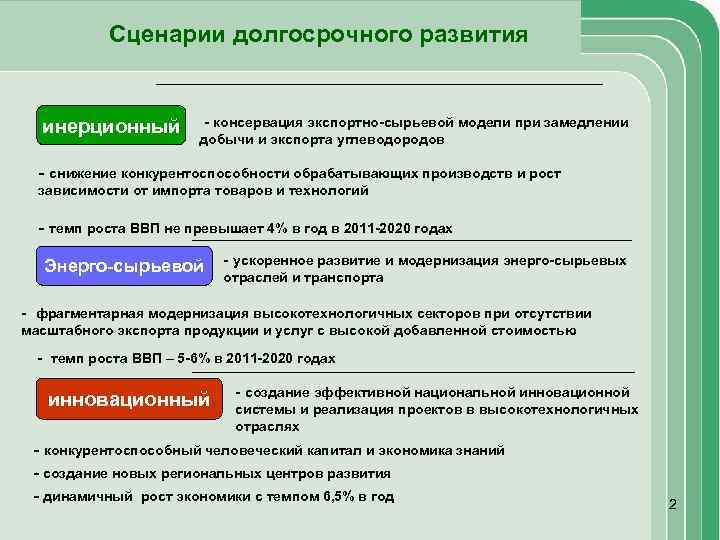 Сценарии долгосрочного развития

инерционный

- консервация экспортно-сырьевой модели при замедлении добычи и экспорта углеводородов

- снижение конкурентоспособности обрабатывающих производств и рост зависимости от импорта товаров и технологий

- темп роста ВВП не превышает 4% в год в 2011-2020 годах

Энерго-сырьевой

- ускоренное развитие и модернизация энерго-сырьевых отраслей и транспорта

- фрагментарная модернизация высокотехнологичных секторов при отсутствии масштабного экспорта продукции и услуг с высокой добавленной стоимостью

- темп роста ВВП – 5-6% в 2011-2020 годах

инновационный

- создание эффективной национальной инновационной системы и реализация проектов в высокотехнологичных отраслях

- конкурентоспособный человеческий капитал и экономика знаний

- создание новых региональных центров развития

- динамичный рост экономики с темпом 6,5% в год

2